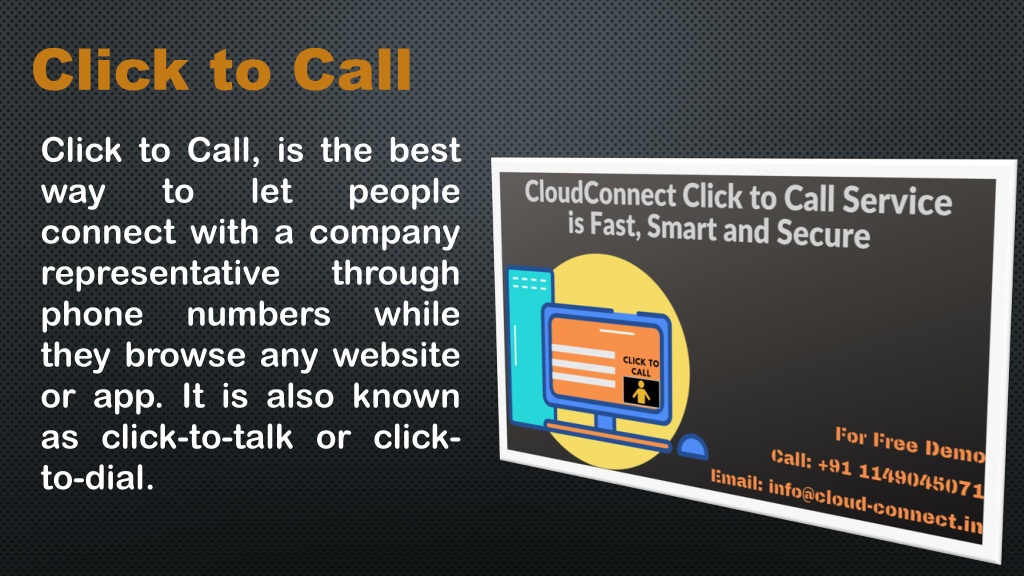 Click to Call

Click to Call, is the best way to let people connect with a company representative through phone numbers while they browse any website or app. It is also known as click-to-talk or click-to-dial.

CloudConnect Click to Call Service is Fast, Smart and Secure

CLICK TO CALL

For Free Demo
Call: +91 1149045071
Email: info@cloud-connect.in